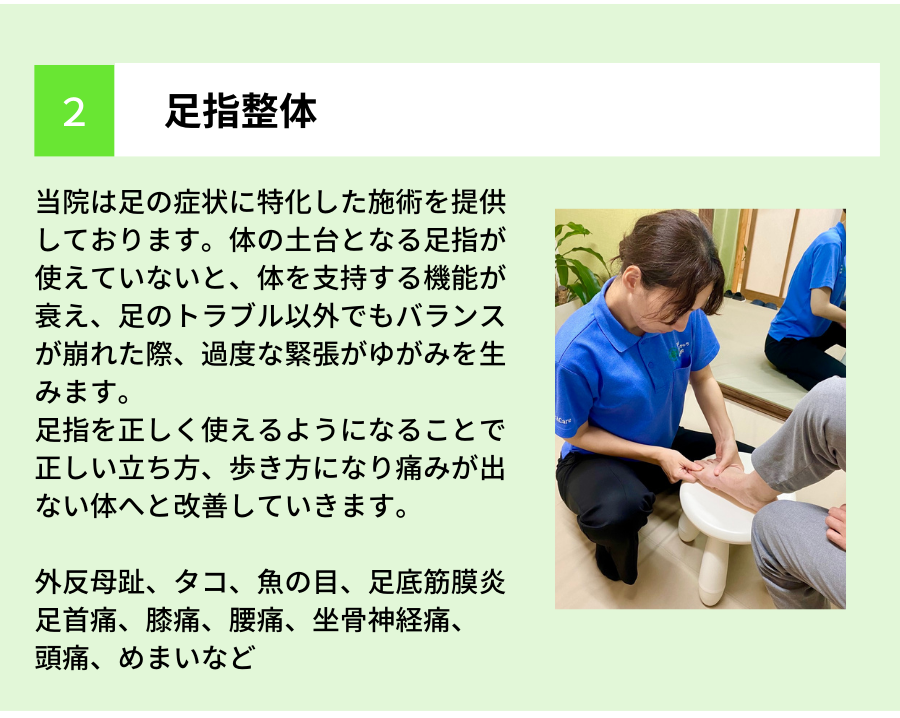 2

足指整体

当院は足の症状に特化した施術を提供しております。体の土台となる足指が使えていないと、体を支持する機能が衰え、足のトラブル以外でもバランスが崩れた際、過度な緊張がゆがみを生みます。
足指を正しく使えるようになることで正しい立ち方、歩き方になり痛みが出ない体へと改善していきます。

外反母趾、タコ、魚の目、足底筋膜炎
足首痛、膝痛、腰痛、坐骨神経痛、
頭痛、めまいなど